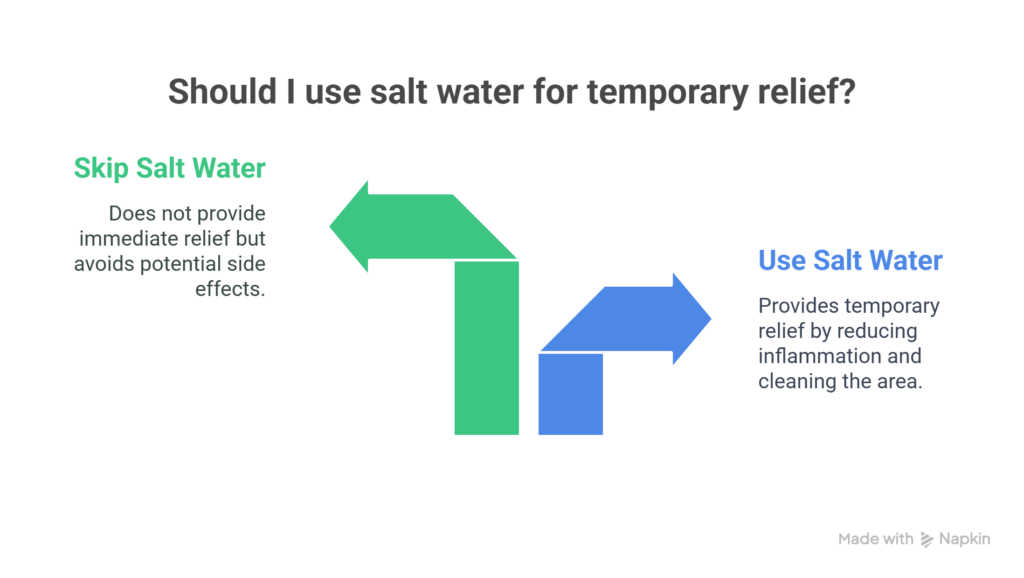 Should I use salt water for temporary relief?

Skip Salt Water

Does not provide immediate relief but avoids potential side effects.

Use Salt Water

Provides temporary relief by reducing inflammation and cleaning the area.

Made with Napkin